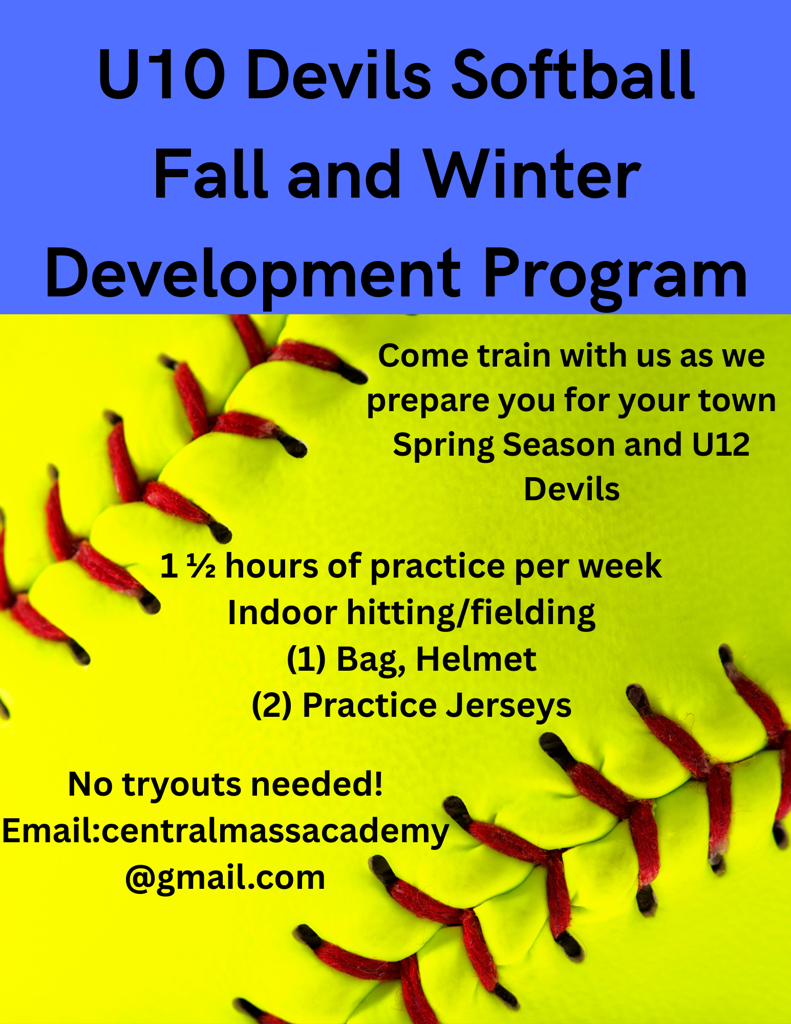 U10 Devils Softball Fall and Winter Development Program

Come train with us as we prepare you for your town Spring Season and U12 Devils

1 ½ hours of practice per week
Indoor hitting/fielding
(1) Bag, Helmet
(2) Practice Jerseys

No tryouts needed!
Email:centralmassacademy@gmail.com